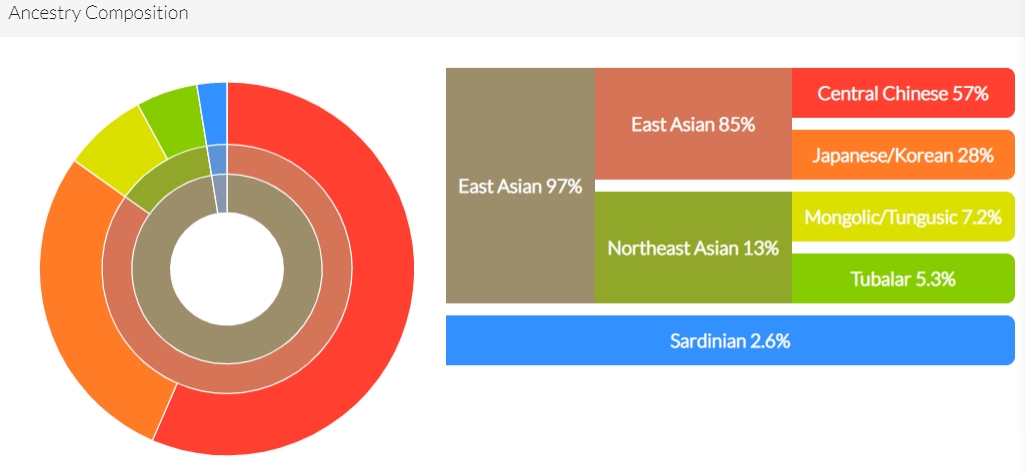 Ancestry Composition

East Asian 97%

East Asian 85%

Central Chinese 57%

Japanese/Korean 28%

Northeast Asian 13%

Mongolic/Tungusic 7.2%

Tubalar 5.3%

Sardinian 2.6%